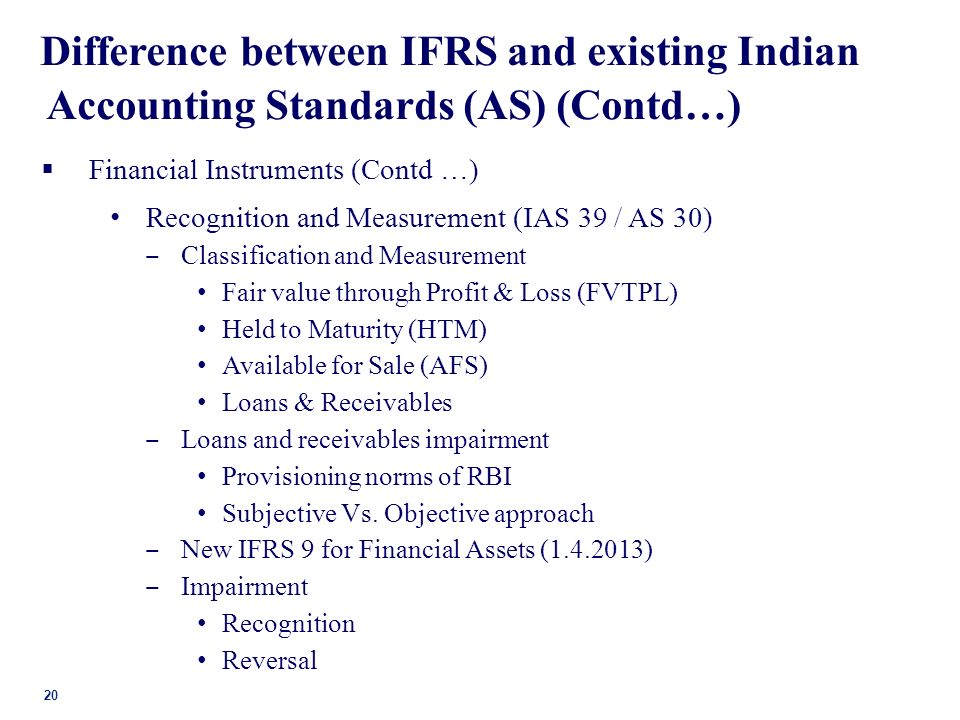 Difference between IFRS and existing Indian Accounting Standards (AS) (Contd…)

▪ Financial Instruments (Contd …)

• Recognition and Measurement (IAS 39 / AS 30)

– Classification and Measurement

• Fair value through Profit & Loss (FVTPL)

• Held to Maturity (HTM)

• Available for Sale (AFS)

• Loans & Receivables

– Loans and receivables impairment

• Provisioning norms of RBI

• Subjective Vs. Objective approach

– New IFRS 9 for Financial Assets (1.4.2013)

– Impairment

• Recognition

• Reversal

20